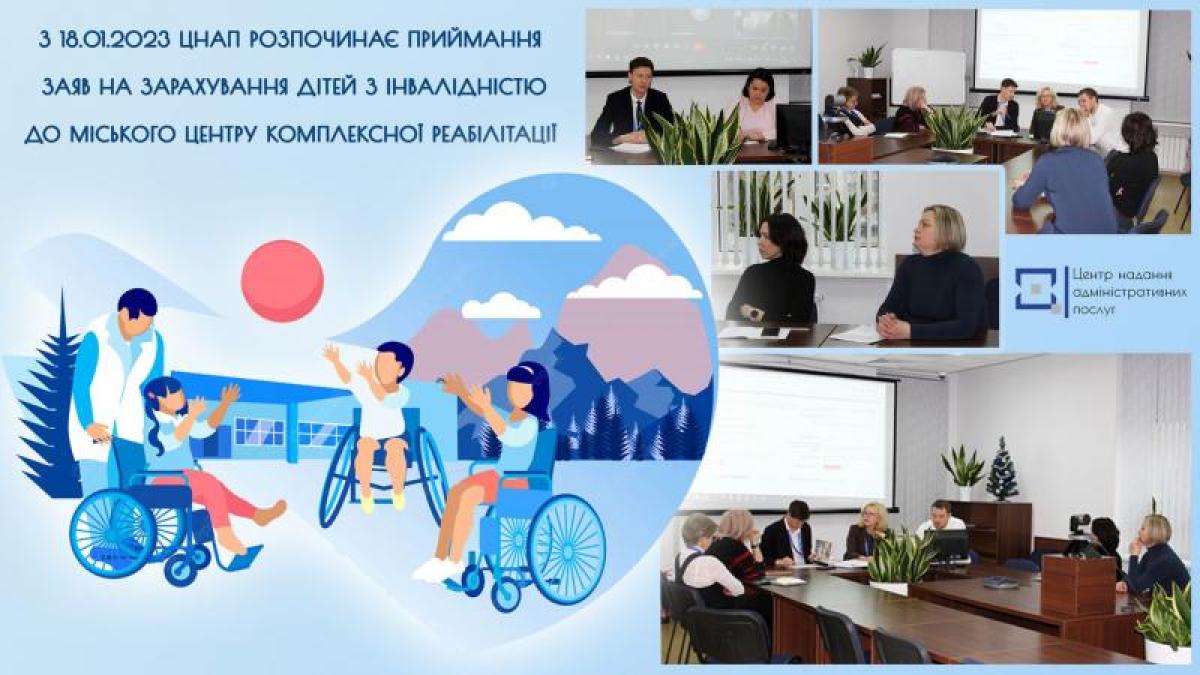 З 18.01.2023 ЦНАП РОЗПОЧИНАЄ ПРИЙМАННЯ ЗАЯВ НА ЗАРАХУВАННЯ ДІТЕЙ З ІНВАЛІДНІСТЮ ДО МІСЬКОГО ЦЕНТРУ КОМПЛЕКСНОЇ РЕАБІЛІТАЦІЇ

Центр надання адміністративних послуг